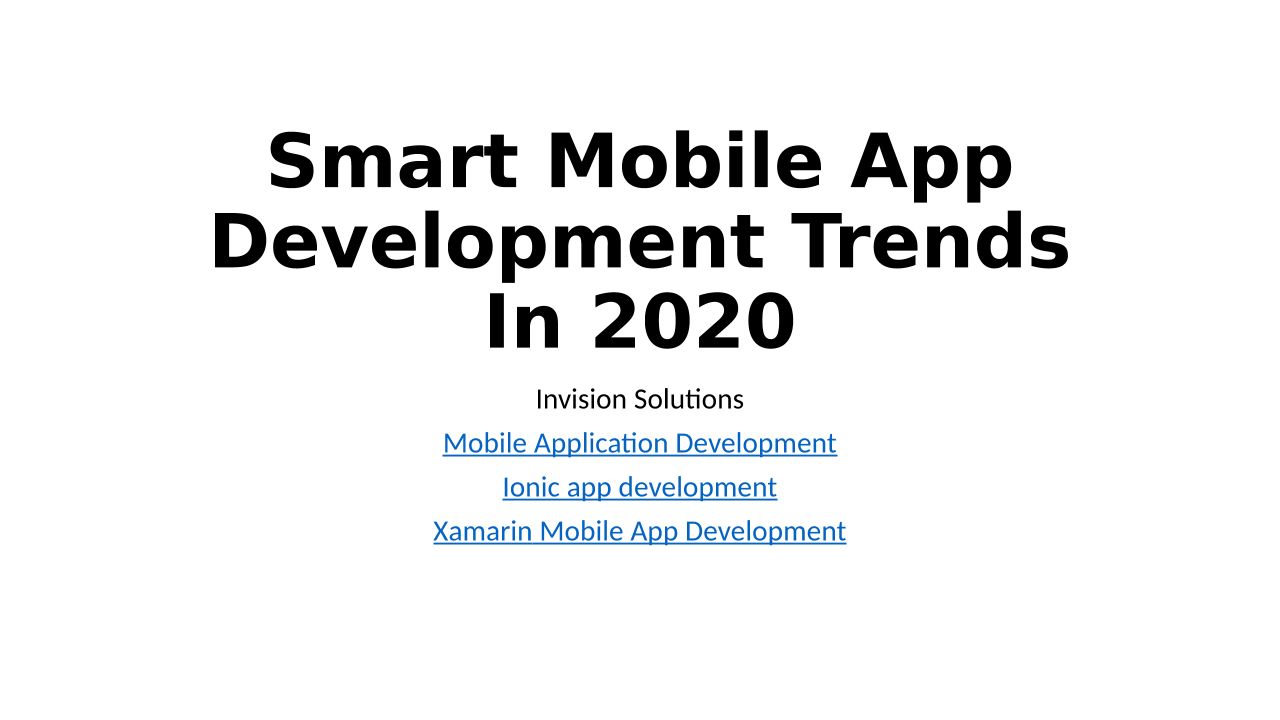 Smart Mobile App Development Trends In 2020

Invision Solutions

Mobile Application Development

Ionic app development

Xamarin Mobile App Development